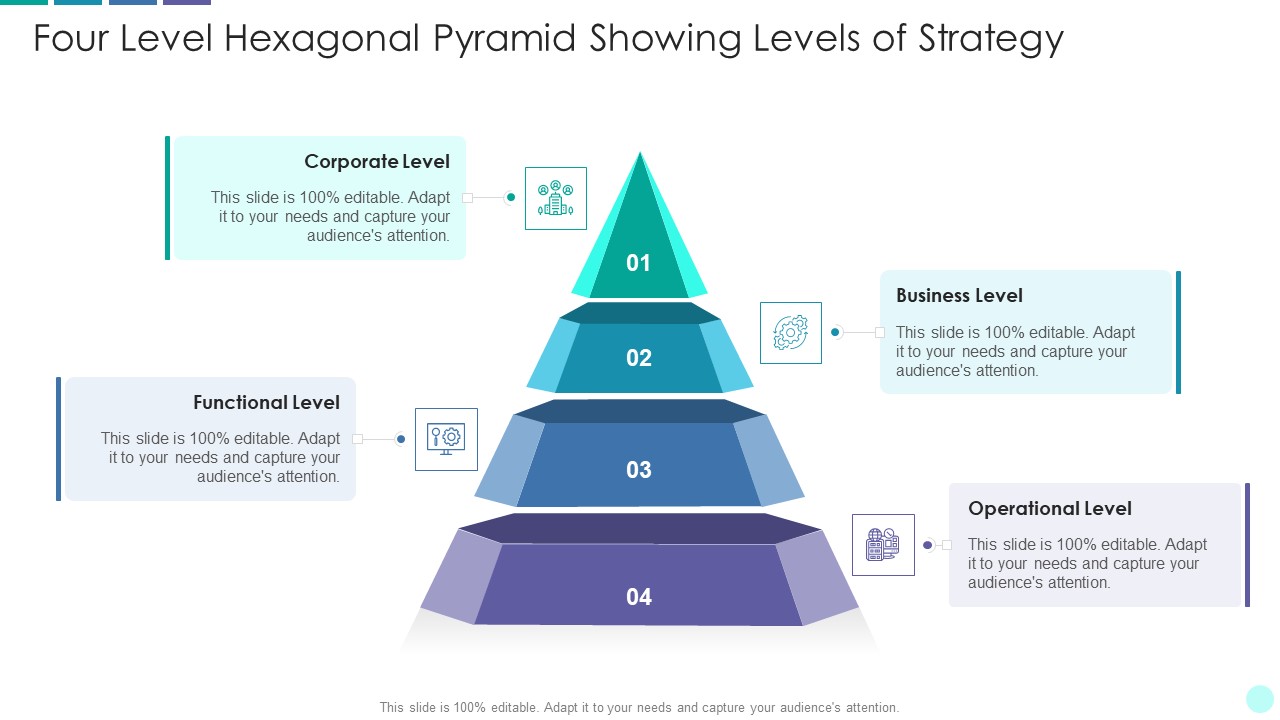 Four Level Hexagonal Pyramid Showing Levels of Strategy

Corporate Level

This slide is 100% editable. Adapt it to your needs and capture your audience's attention.

01

Business Level

This slide is 100% editable. Adapt it to your needs and capture your audience's attention.

02

Functional Level

This slide is 100% editable. Adapt it to your needs and capture your audience's attention.

03

Operational Level

This slide is 100% editable. Adapt it to your needs and capture your audience's attention.

04

This slide is 100% editable. Adapt it to your needs and capture your audience's attention.